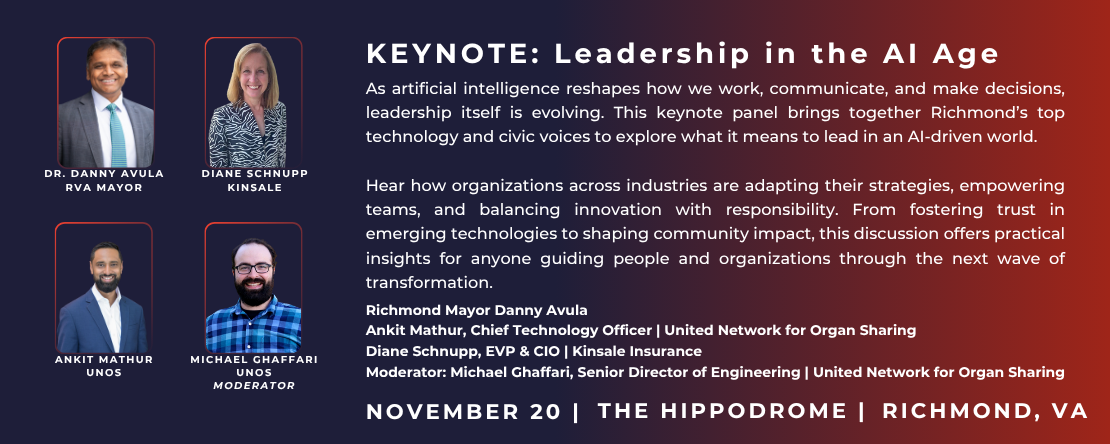 DR. DANNY AVULA
RVA MAYOR

DIANE SCHNUPP
KINSALE

ANKIT MATHUR
UNOS

MICHAEL GHAFFARI
UNOS
MODERATOR

KEYNOTE: Leadership in the AI Age

As artificial intelligence reshapes how we work, communicate, and make decisions, leadership itself is evolving. This keynote panel brings together Richmond's top technology and civic voices to explore what it means to lead in an AI-driven world.

Hear how organizations across industries are adapting their strategies, empowering teams, and balancing innovation with responsibility. From fostering trust in emerging technologies to shaping community impact, this discussion offers practical insights for anyone guiding people and organizations through the next wave of transformation.

Richmond Mayor Danny Avula
Ankit Mathur, Chief Technology Officer | United Network for Organ Sharing
Diane Schnupp, EVP & CIO | Kinsale Insurance
Moderator: Michael Ghaffari, Senior Director of Engineering | United Network for Organ Sharing

NOVEMBER 20 | THE HIPPODROME | RICHMOND, VA